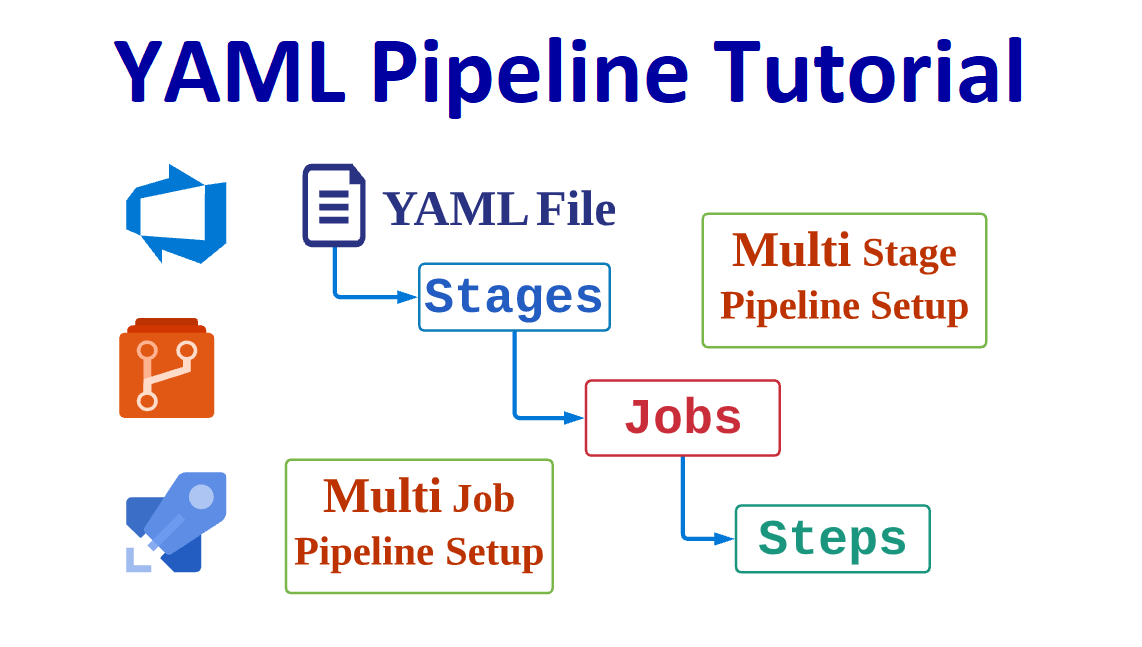 YAML Pipeline Tutorial

YAML File

Stages

Multi Stage Pipeline Setup

Jobs

Multi Job Pipeline Setup

Steps